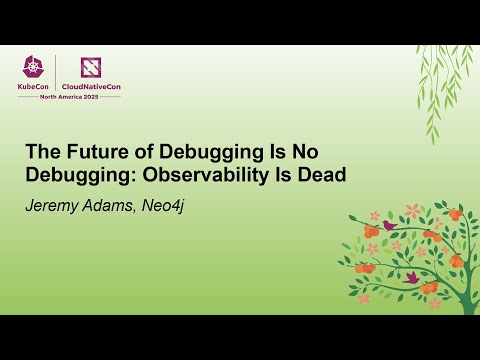 KubeCon | CloudNativeCon
North America 2025

The Future of Debugging Is No Debugging: Observability Is Dead

Jeremy Adams, Neo4j